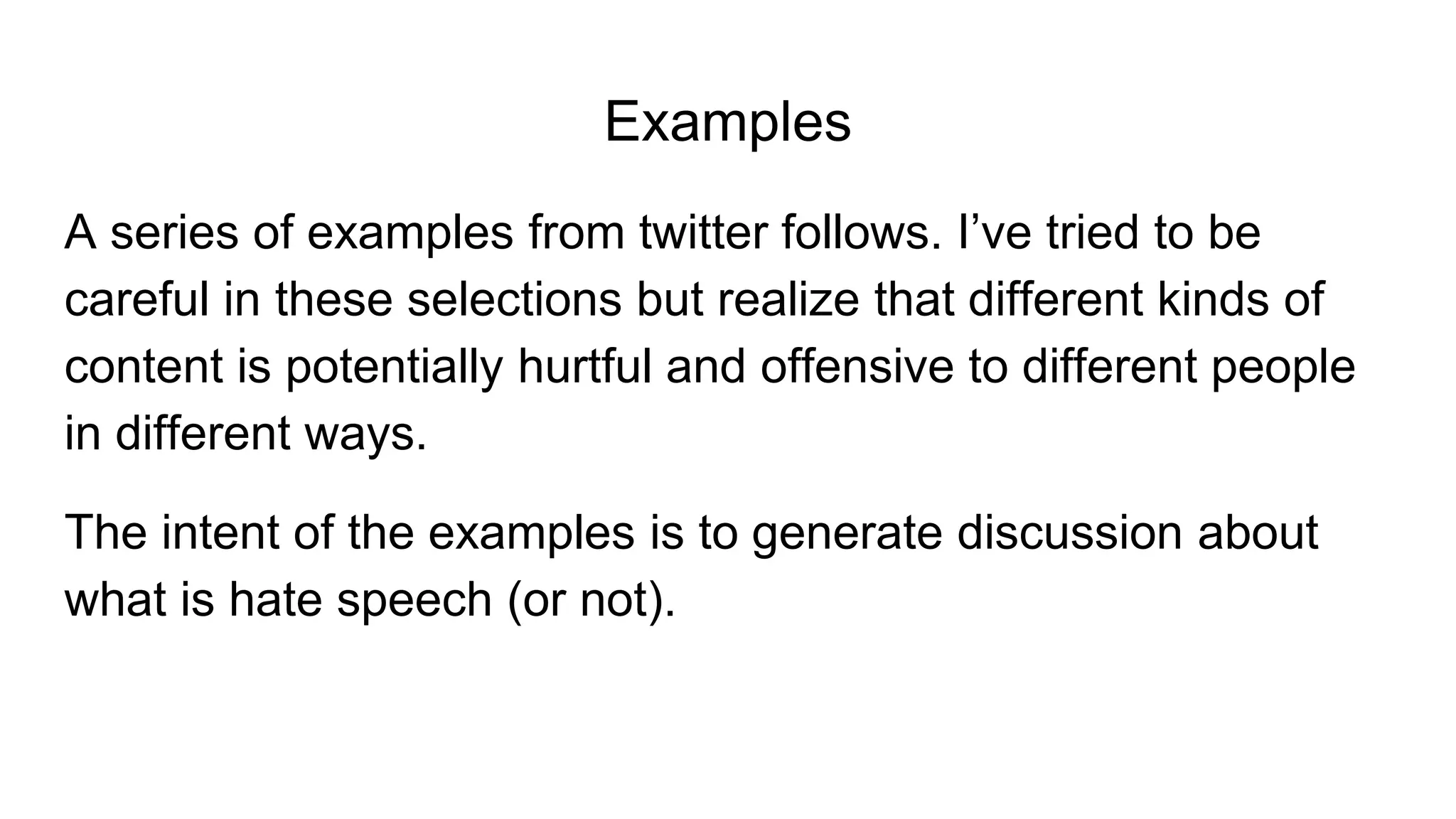 Examples

A series of examples from twitter follows. I’ve tried to be careful in these selections but realize that different kinds of content is potentially hurtful and offensive to different people in different ways.

The intent of the examples is to generate discussion about what is hate speech (or not).